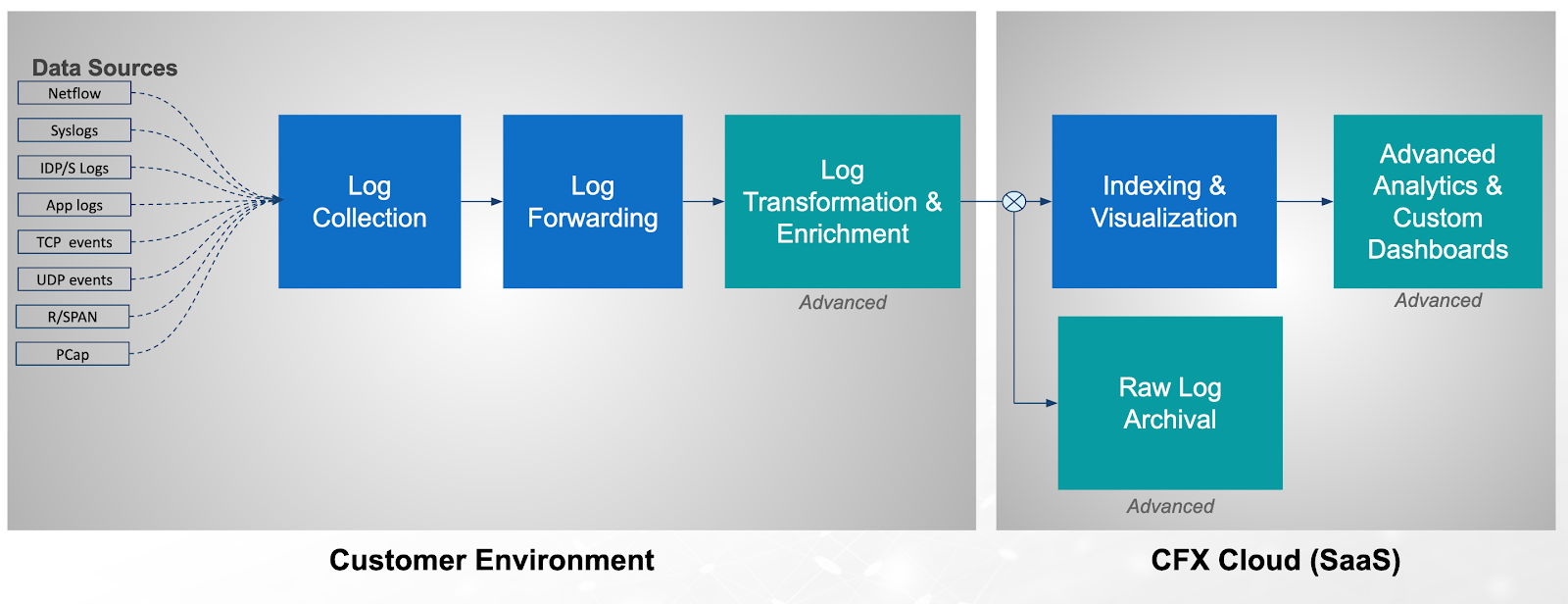 Data Sources

Netflow

Syslogs

IDP/S Logs

App logs

TCP events

UDP events

R/SPAN

PCap

Log Collection

Log Forwarding

Log Transformation & Enrichment

Advanced

Indexing & Visualization

Advanced Analytics & Custom Dashboards

Advanced

Raw Log Archival

Advanced

Customer Environment

CFX Cloud (SaaS)